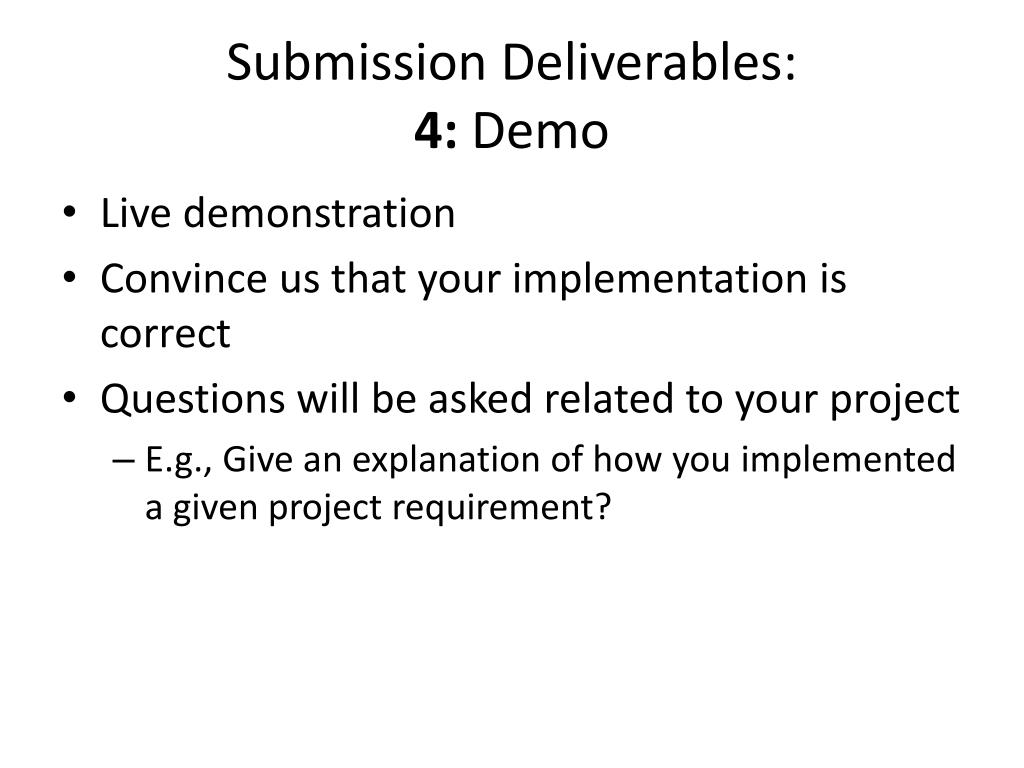 Submission Deliverables:
4: Demo

• Live demonstration
• Convince us that your implementation is correct
• Questions will be asked related to your project
– E.g., Give an explanation of how you implemented a given project requirement?